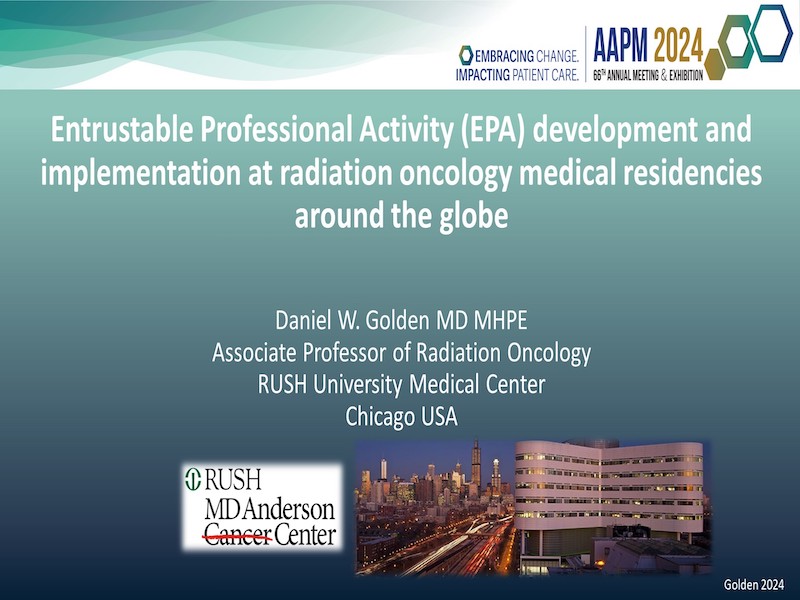 EMBRACING CHANGE.
IMPACTING PATIENT CARE.
AAPM 2024
66TH ANNUAL MEETING & EXHIBITION

Entrustable Professional Activity (EPA) development and implementation at radiation oncology medical residencies around the globe

Daniel W. Golden MD MHPE
Associate Professor of Radiation Oncology
RUSH University Medical Center
Chicago USA

RUSH
MD Anderson
Cancer Center

Golden 2024